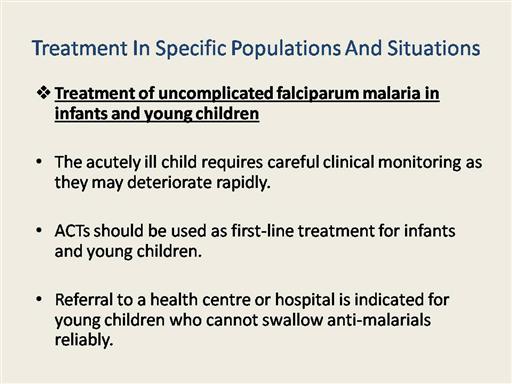 Treatment In Specific Populations And Situations

❖ Treatment of uncomplicated falciparum malaria in infants and young children

• The acutely ill child requires careful clinical monitoring as they may deteriorate rapidly.

• ACTs should be used as first-line treatment for infants and young children.

• Referral to a health centre or hospital is indicated for young children who cannot swallow anti-malarials reliably.